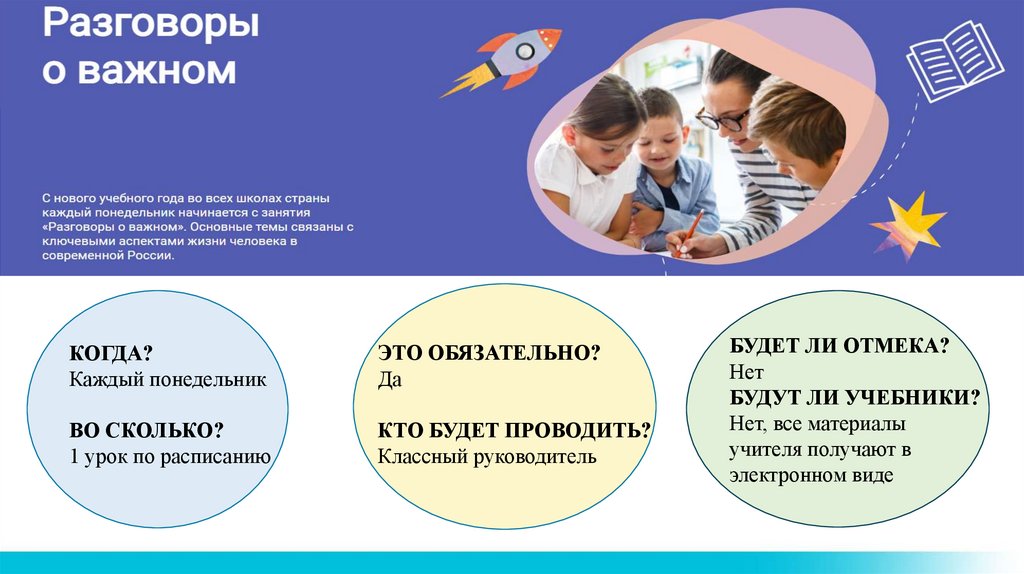 Разговоры о важном

С нового учебного года во всех школах страны каждый понедельник начинается с занятия «Разговоры о важном». Основные темы связаны с ключевыми аспектами жизни человека в современной России.

КОГДА?
Каждый понедельник

ВО СКОЛЬКО?
1 урок по расписанию

ЭТО ОБЯЗАТЕЛЬНО?
Да

КТО БУДЕТ ПРОВОДИТЬ?
Классный руководитель

БУДЕТ ЛИ ОТМЕКА?
Нет
БУДУТ ЛИ УЧЕБНИКИ?
Нет, все материалы учителя получают в электронном виде